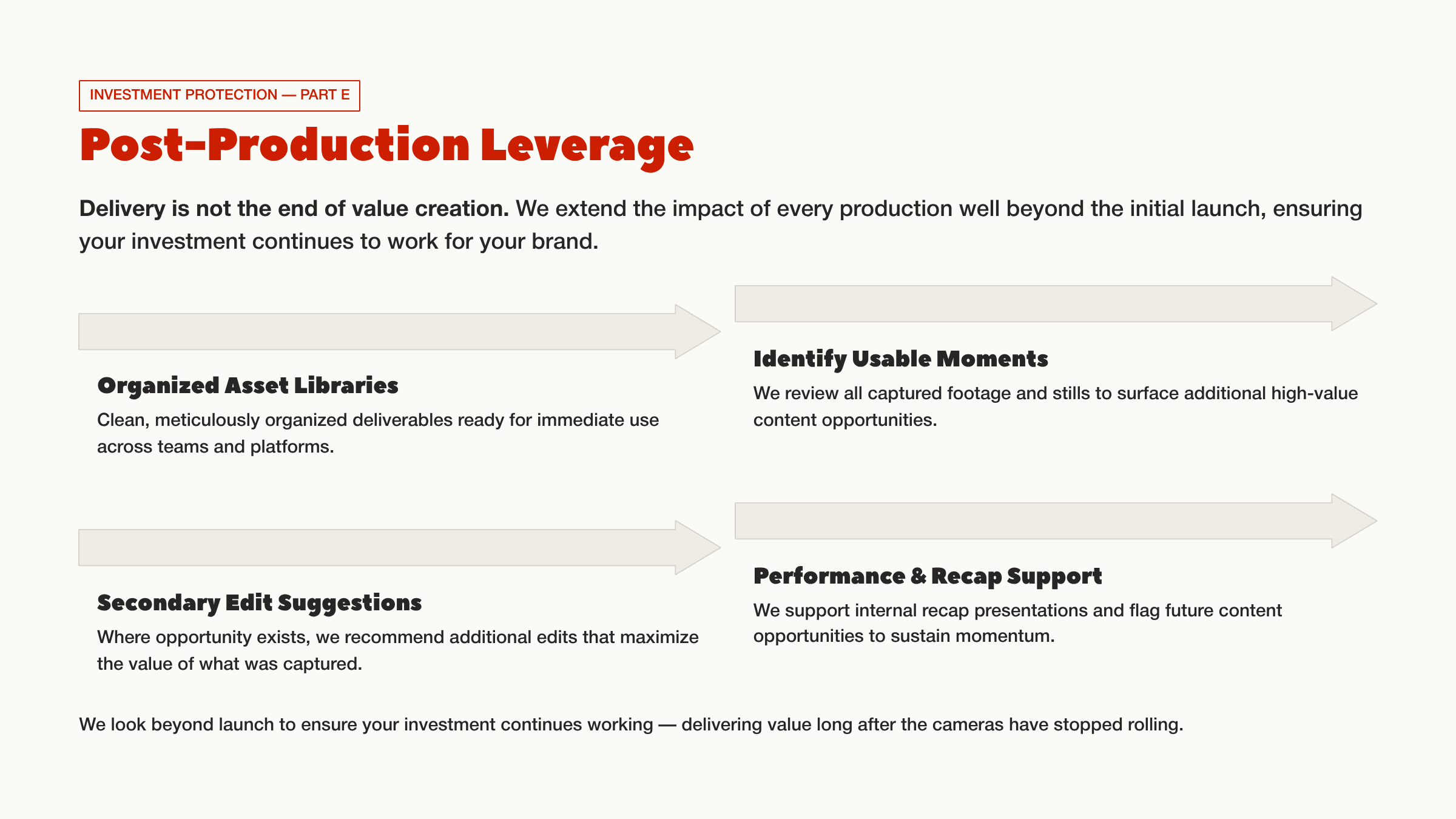 INVESTMENT PROTECTION — PART E

Post-Production Leverage

Delivery is not the end of value creation. We extend the impact of every production well beyond the initial launch, ensuring your investment continues to work for your brand.

Organized Asset Libraries

Clean, meticulously organized deliverables ready for immediate use across teams and platforms.

Identify Usable Moments

We review all captured footage and stills to surface additional high-value content opportunities.

Secondary Edit Suggestions

Where opportunity exists, we recommend additional edits that maximize the value of what was captured.

Performance & Recap Support

We support internal recap presentations and flag future content opportunities to sustain momentum.

We look beyond launch to ensure your investment continues working — delivering value long after the cameras have stopped rolling.